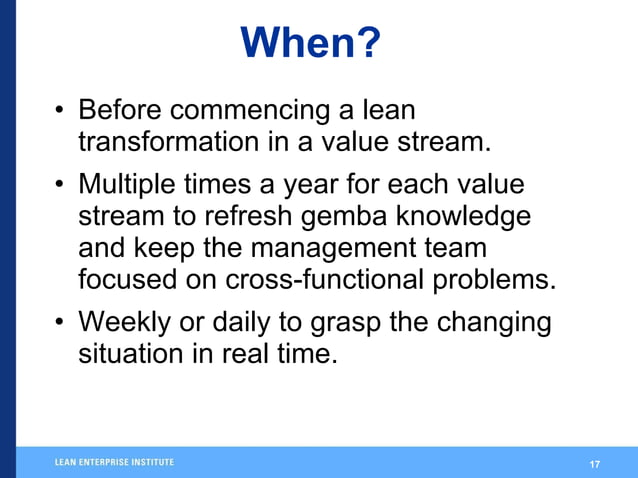 When?

• Before commencing a lean transformation in a value stream.

• Multiple times a year for each value stream to refresh gemba knowledge and keep the management team focused on cross-functional problems.

• Weekly or daily to grasp the changing situation in real time.

LEAN ENTERPRISE INSTITUTE

17